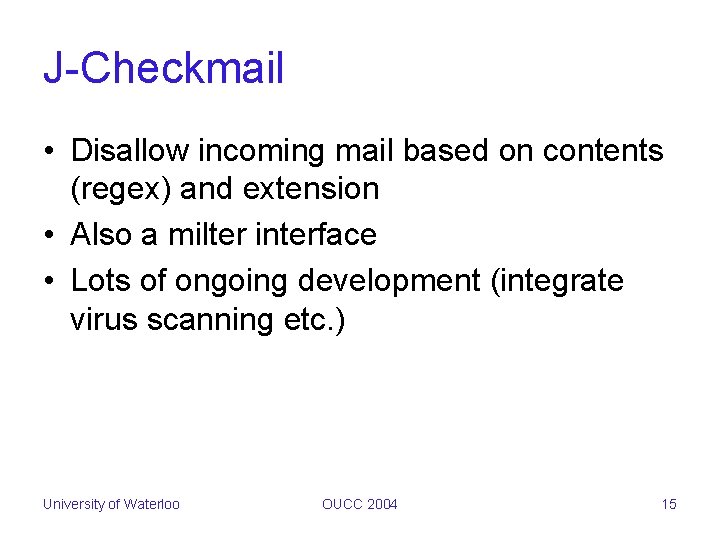 J-Checkmail

• Disallow incoming mail based on contents (regex) and extension
• Also a milter interface
• Lots of ongoing development (integrate virus scanning etc.)

University of Waterloo OUCC 2004 15